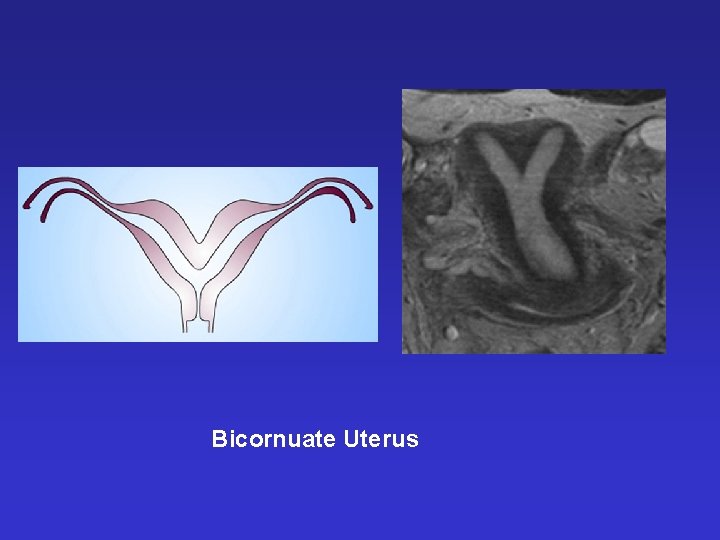 Bicornuate Uterus